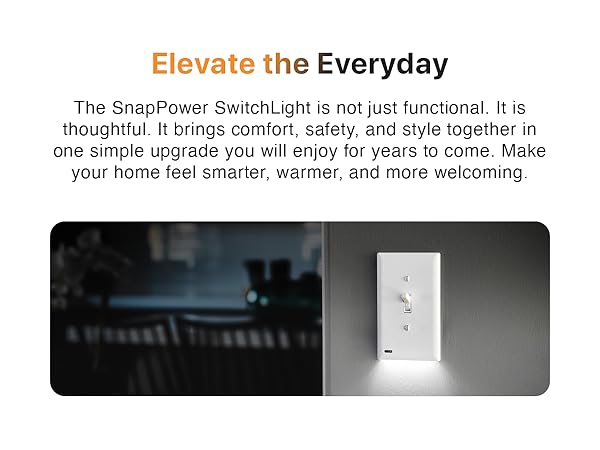 Elevate the Everyday

The SnapPower SwitchLight is not just functional. It is thoughtful. It brings comfort, safety, and style together in one simple upgrade you will enjoy for years to come. Make your home feel smarter, warmer, and more welcoming.